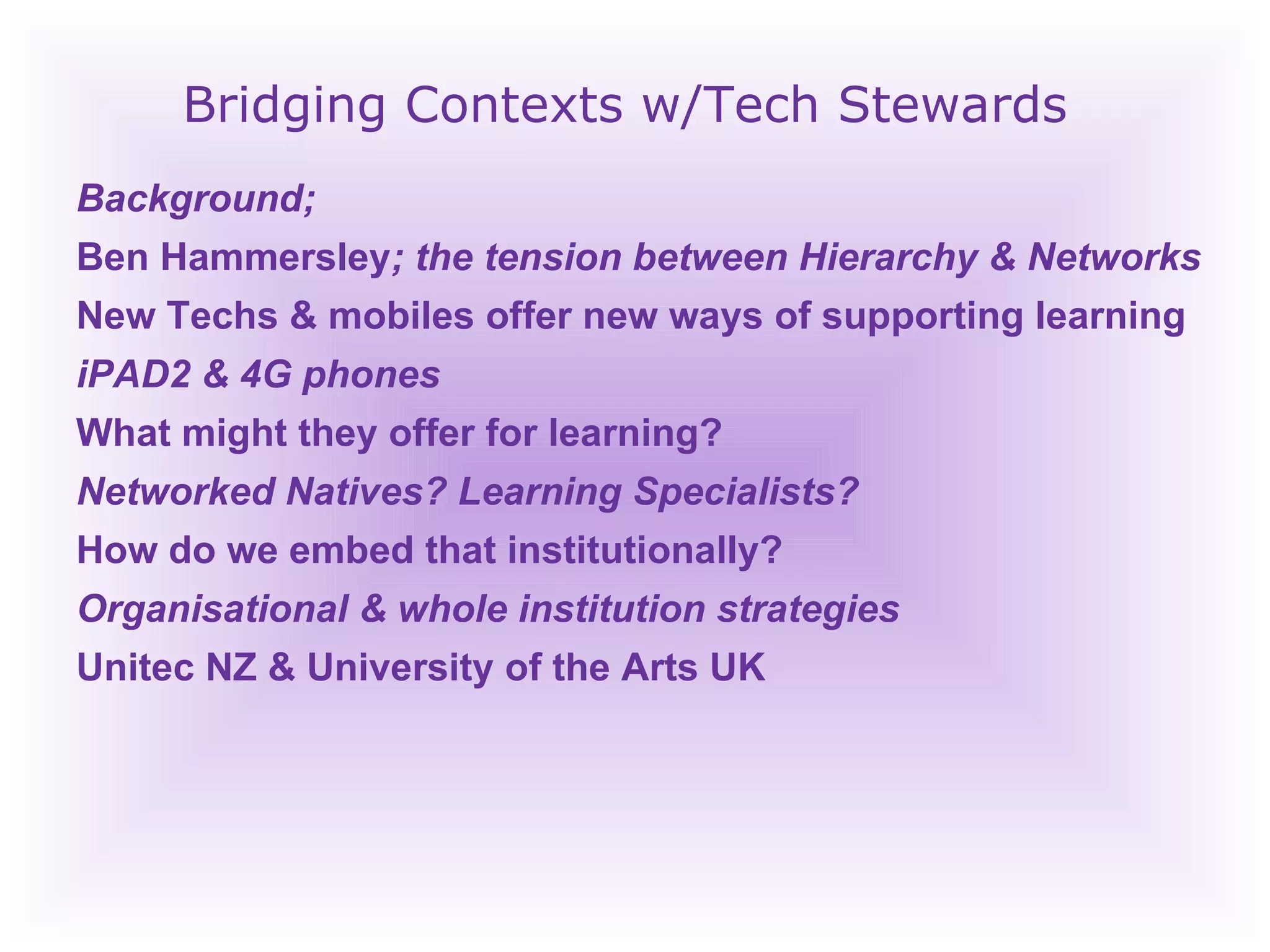 Bridging Contexts w/Tech Stewards

Background;

Ben Hammersley; the tension between Hierarchy & Networks

New Techs & mobiles offer new ways of supporting learning

iPAD2 & 4G phones

What might they offer for learning?

Networked Natives? Learning Specialists?

How do we embed that institutionally?

Organisational & whole institution strategies

Unitec NZ & University of the Arts UK